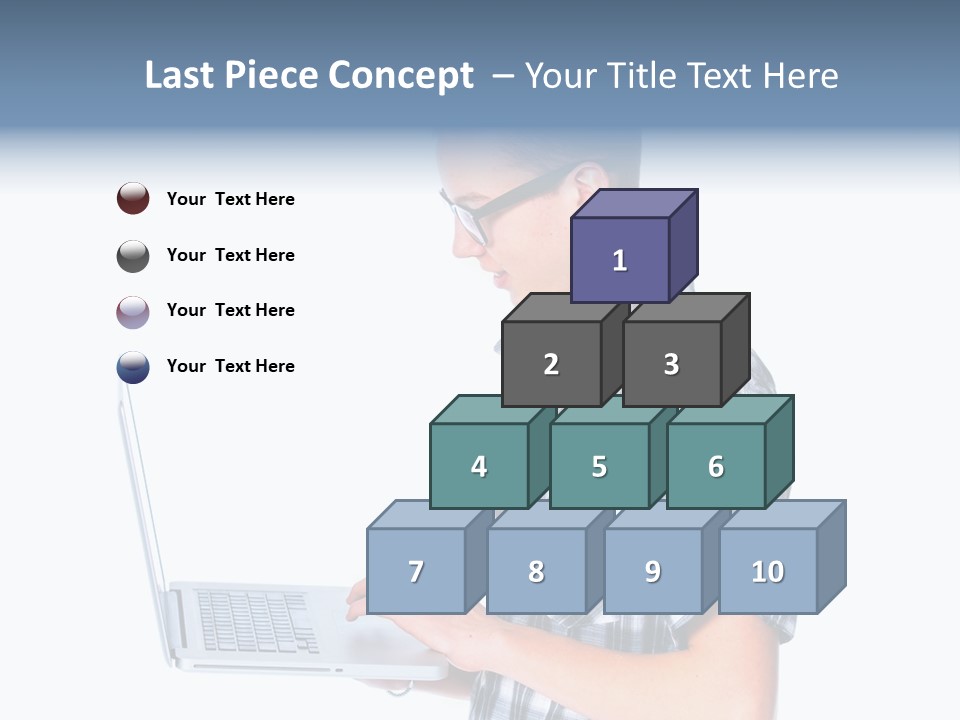 Last Piece Concept – Your Title Text Here

Your Text Here

Your Text Here

Your Text Here

Your Text Here

1

2 3

4 5 6

7 8 9 10